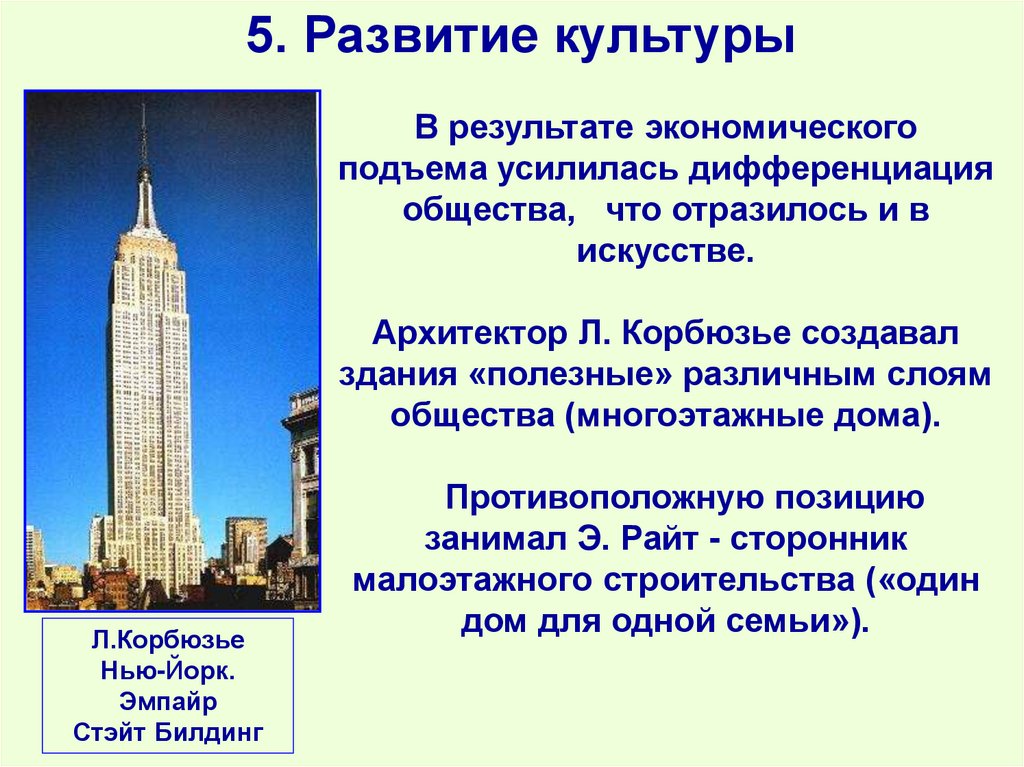 5. Развитие культуры

В результате экономического подъема усилилась дифференциация общества, что отразилось и в искусстве.

Архитектор Л. Корбюзье создавал здания «полезные» различным слоям общества (многоэтажные дома).

Противоположную позицию занимал Э. Райт - сторонник малоэтажного строительства («один дом для одной семьи»).

Л.Корбюзье
Нью-Йорк.
Эмпайр
Стэйт Билдинг